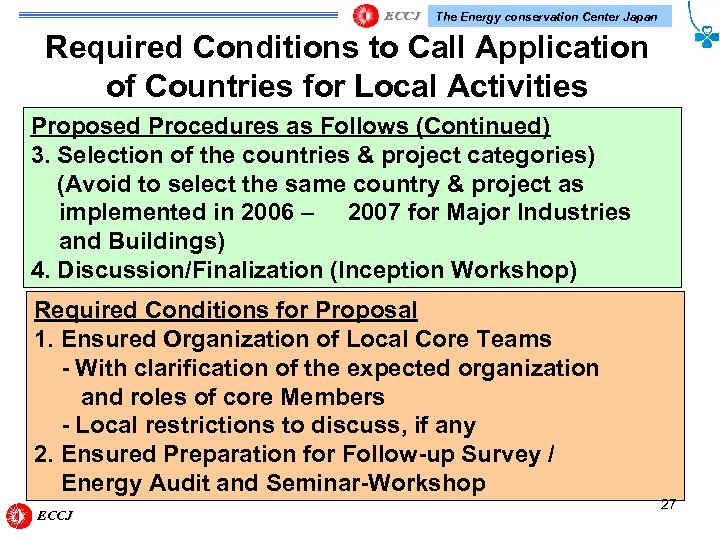 ECCJ The Energy conservation Center Japan

Required Conditions to Call Application of Countries for Local Activities

Proposed Procedures as Follows (Continued)
3. Selection of the countries & project categories)
(Avoid to select the same country & project as implemented in 2006 – 2007 for Major Industries and Buildings)
4. Discussion/Finalization (Inception Workshop)

Required Conditions for Proposal
1. Ensured Organization of Local Core Teams
- With clarification of the expected organization and roles of core Members
- Local restrictions to discuss, if any
2. Ensured Preparation for Follow-up Survey / Energy Audit and Seminar-Workshop

27

ECCJ